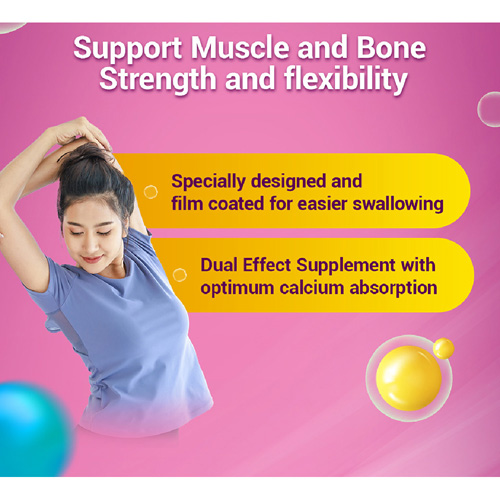 Support Muscle and Bone Strength and flexibility

Specially designed and film coated for easier swallowing

Dual Effect Supplement with optimum calcium absorption